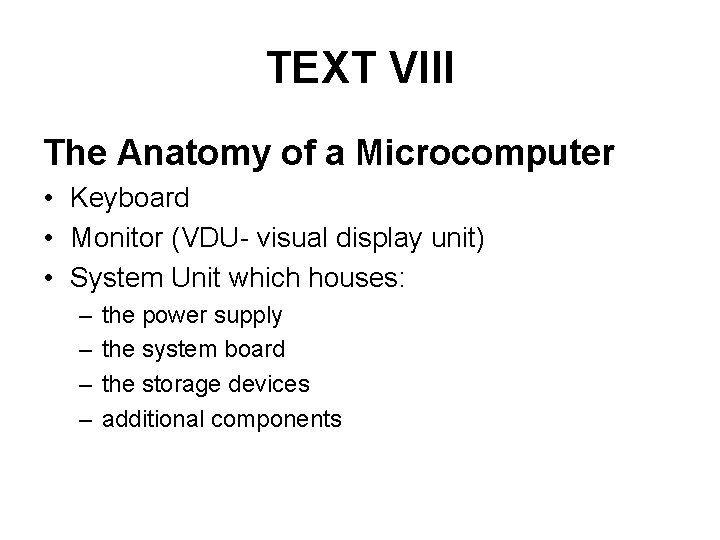 TEXT VIII

The Anatomy of a Microcomputer

• Keyboard
• Monitor (VDU- visual display unit)
• System Unit which houses:
  – the power supply
  – the system board
  – the storage devices
  – additional components